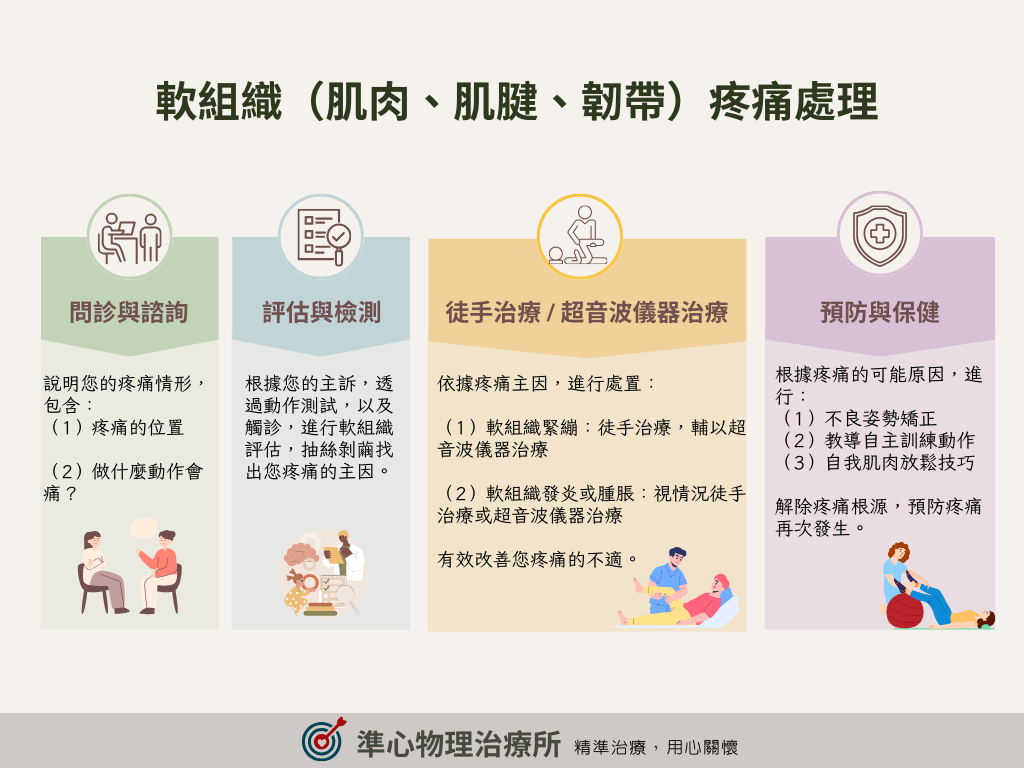 軟組織（肌肉、肌腱、韌帶）疼痛處理

問診與諮詢

說明您的疼痛情形，包含：
（1）疼痛的位置

（2）做什麼動作會痛？

評估與檢測

根據您的主訴，透過動作測試，以及觸診，進行軟組織評估，抽絲剝繭找出您疼痛的主因。

徒手治療 / 超音波儀器治療

依據疼痛主因，進行處置：

（1）軟組織緊繃：徒手治療，輔以超音波儀器治療

（2）軟組織發炎或腫脹：視情況徒手治療或超音波儀器治療

有效改善您疼痛的不適。

預防與保健

根據疼痛的可能原因，進行：
（1）不良姿勢矯正
（2）教導自主訓練動作
（3）自我肌肉放鬆技巧

解除疼痛根源，預防疼痛再次發生。

準心物理治療所 精準治療，用心關懷